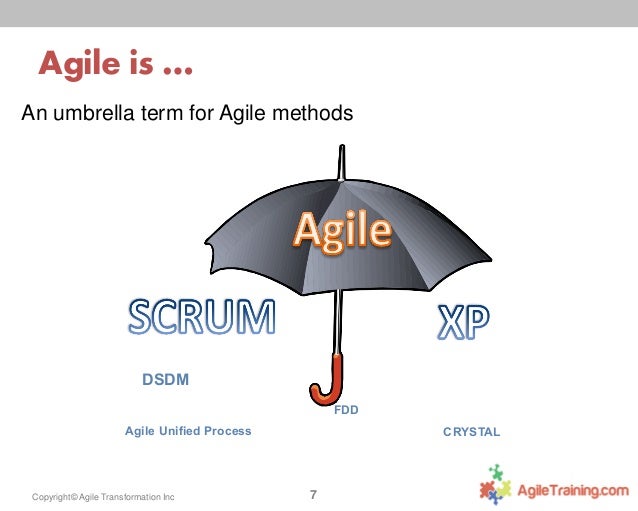 Agile is …

An umbrella term for Agile methods

Agile

SCRUM

XP

DSDM

FDD

Agile Unified Process

CRYSTAL

Copyright© Agile Transformation Inc

7

AgileTraining.com